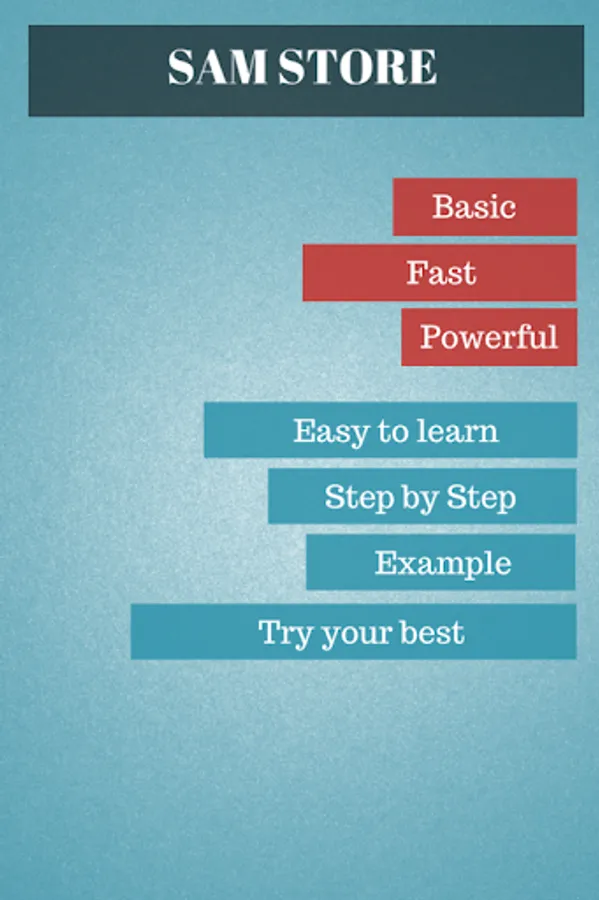 SAM STORE

Basic

Fast

Powerful

Easy to learn

Step by Step

Example

Try your best